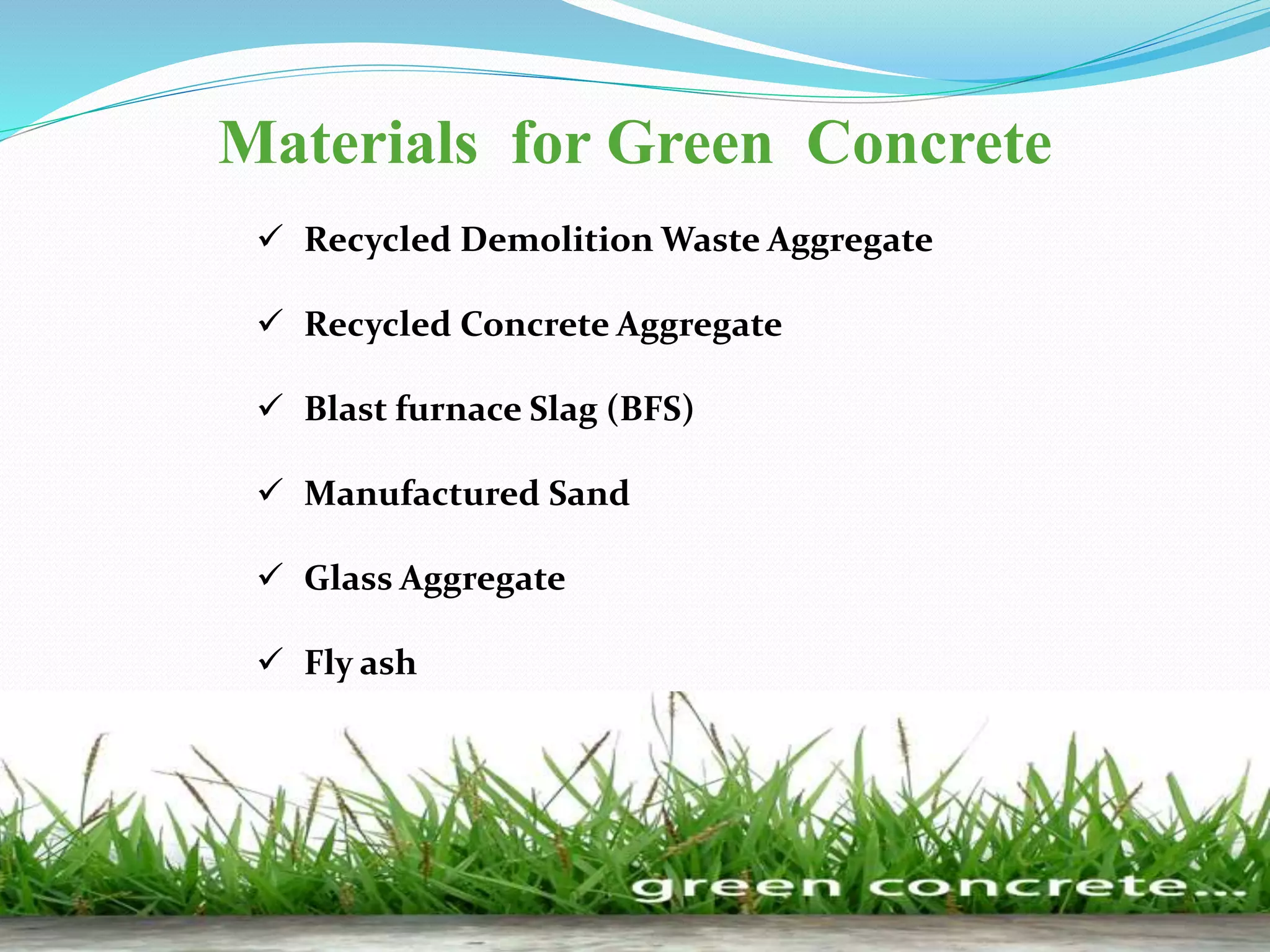 Materials for Green Concrete

✓ Recycled Demolition Waste Aggregate

✓ Recycled Concrete Aggregate

✓ Blast furnace Slag (BFS)

✓ Manufactured Sand

✓ Glass Aggregate

✓ Fly ash

green concrete...